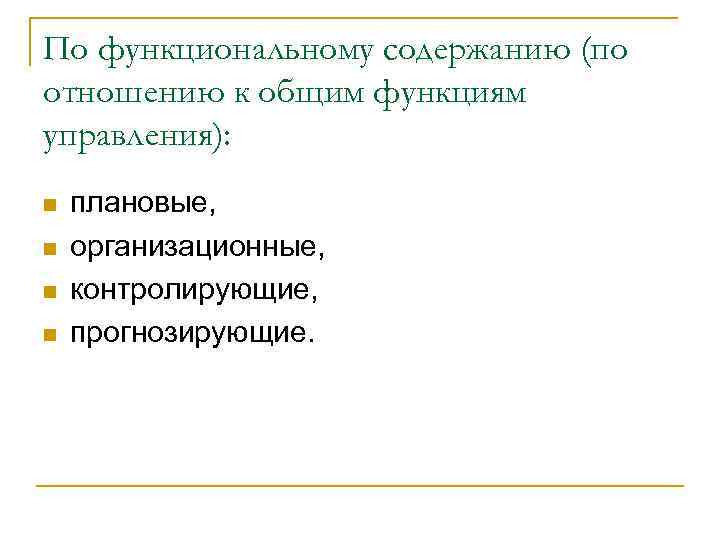 По функциональному содержанию (по отношению к общим функциям управления):

- плановые,
- организационные,
- контролирующие,
- прогнозирующие.